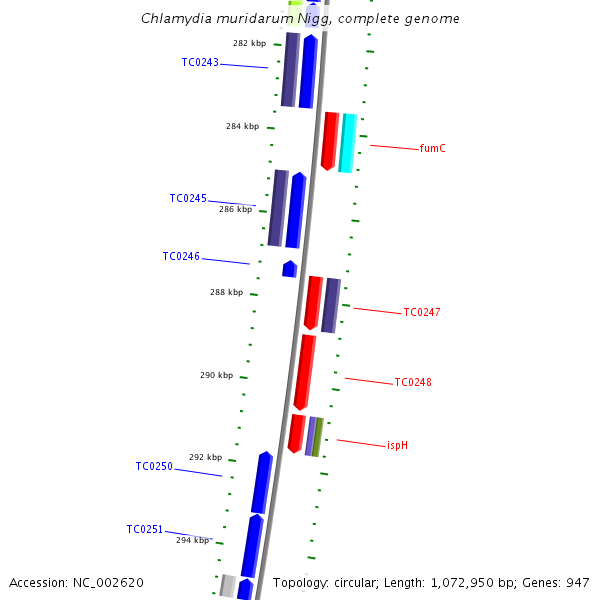 Chlamydia muridarum Nigg, complete genome

282 kbp
TC0243
284 kbp
fumC
TC0245
286 kbp
TC0246
288 kbp
TC0247
290 kbp
TC0248
ispH
292 kbp
TC0250
TC0251
294 kbp

Accession: NC_002620
Topology: circular; Length: 1,072,950 bp; Genes: 947